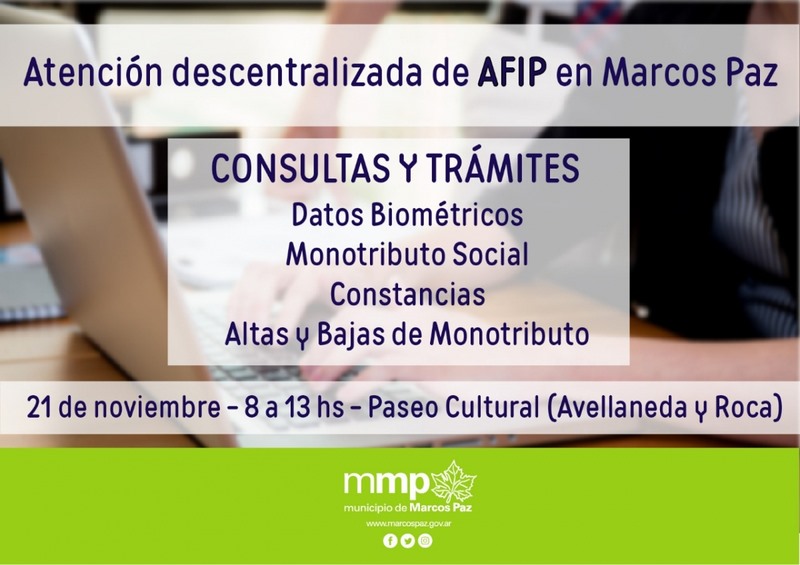 Atención descentralizada de AFIP en Marcos Paz

CONSULTAS Y TRÁMITES
Datos Biométricos
Monotributo Social
Constancias
Altas y Bajas de Monotributo

21 de noviembre - 8 a 13 hs - Paseo Cultural (Avellaneda y Roca)

mmp
municipio de Marcos Paz
www.marcospaz.gov.ar